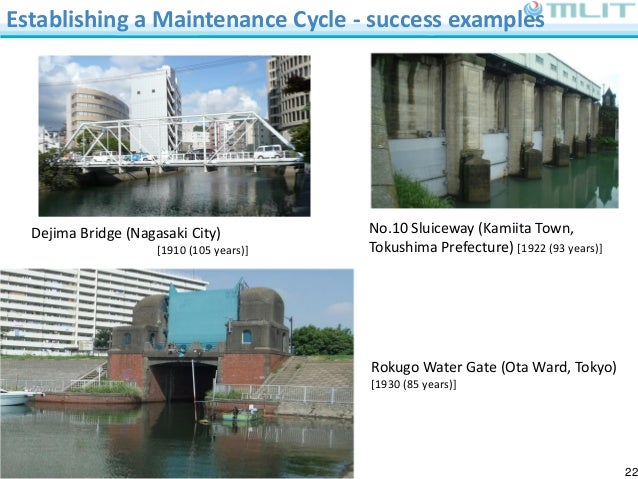 Establishing a Maintenance Cycle - success examples

MLIT

Dejima Bridge (Nagasaki City) [1910 (105 years)]

No.10 Sluiceway (Kamiita Town, Tokushima Prefecture) [1922 (93 years)]

Rokugo Water Gate (Ota Ward, Tokyo) [1930 (85 years)]

22